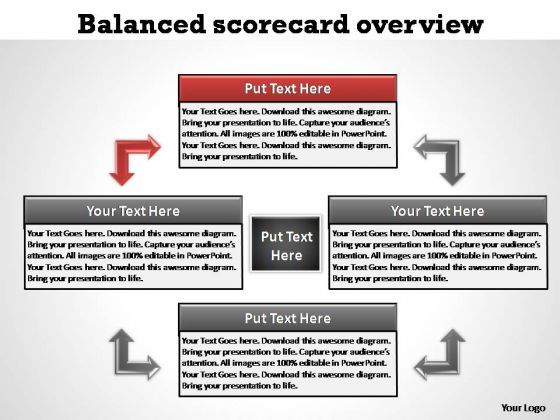 Balanced scorecard overview

Put Text Here

Your Text Goes here. Download this awesome diagram. Bring your presentation to life. Capture your audience's attention. All images are 100% editable in PowerPoint. Your Text Goes here. Download this awesome diagram. Bring your presentation to life.

Your Text Here

Your Text Goes here. Download this awesome diagram. Bring your presentation to life. Capture your audience's attention. All images are 100% editable in PowerPoint. Your Text Goes here. Download this awesome diagram. Bring your presentation to life.

Put Text Here

Your Text Here

Your Text Goes here. Download this awesome diagram. Bring your presentation to life. Capture your audience's attention. All images are 100% editable in PowerPoint. Your Text Goes here. Download this awesome diagram. Bring your presentation to life.

Put Text Here

Your Text Goes here. Download this awesome diagram. Bring your presentation to life. Capture your audience's attention. All images are 100% editable in PowerPoint. Your Text Goes here. Download this awesome diagram. Bring your presentation to life.

Your Logo